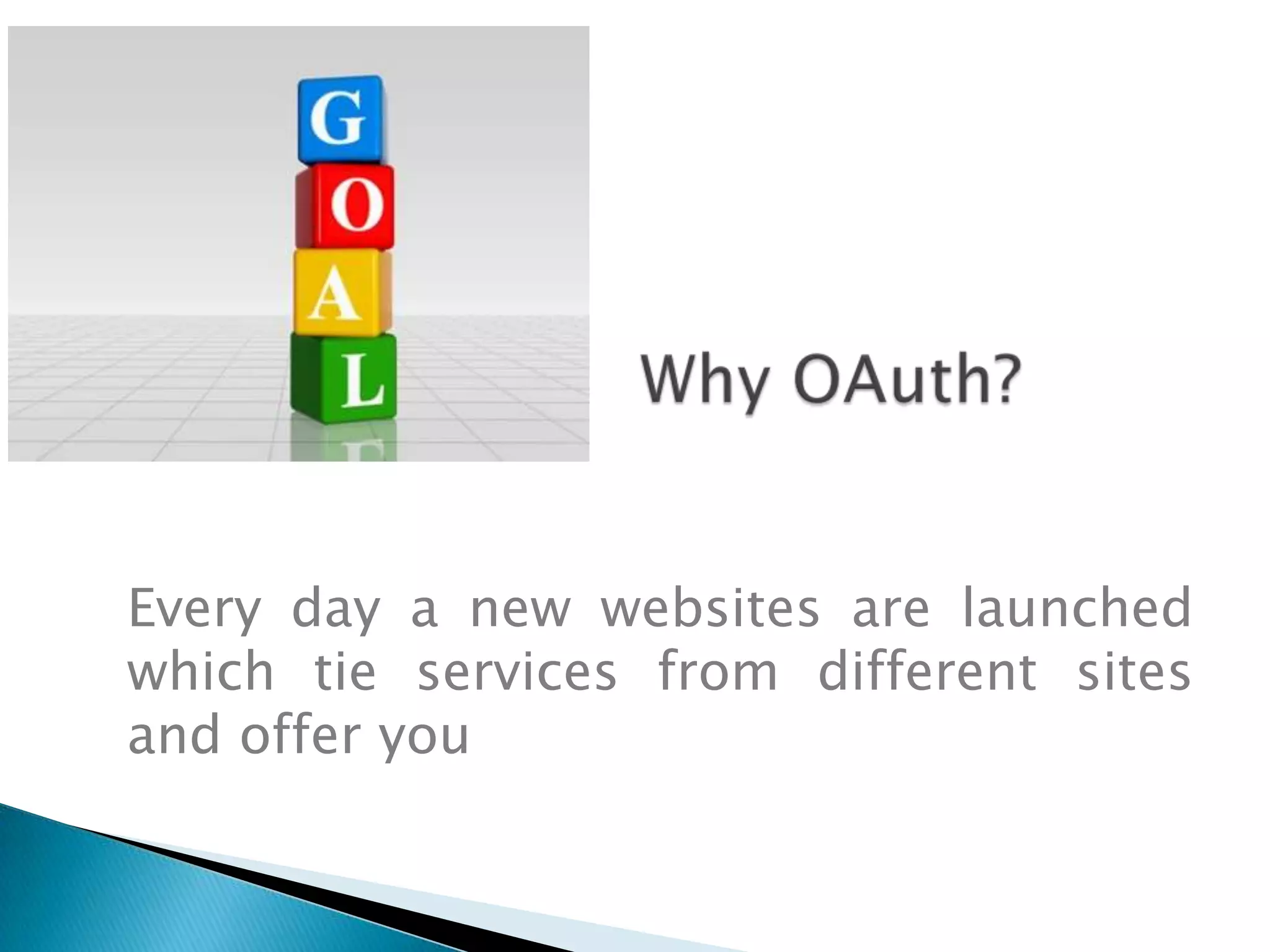 G
O
A
L

Why OAuth?

Every day a new websites are launched which tie services from different sites and offer you